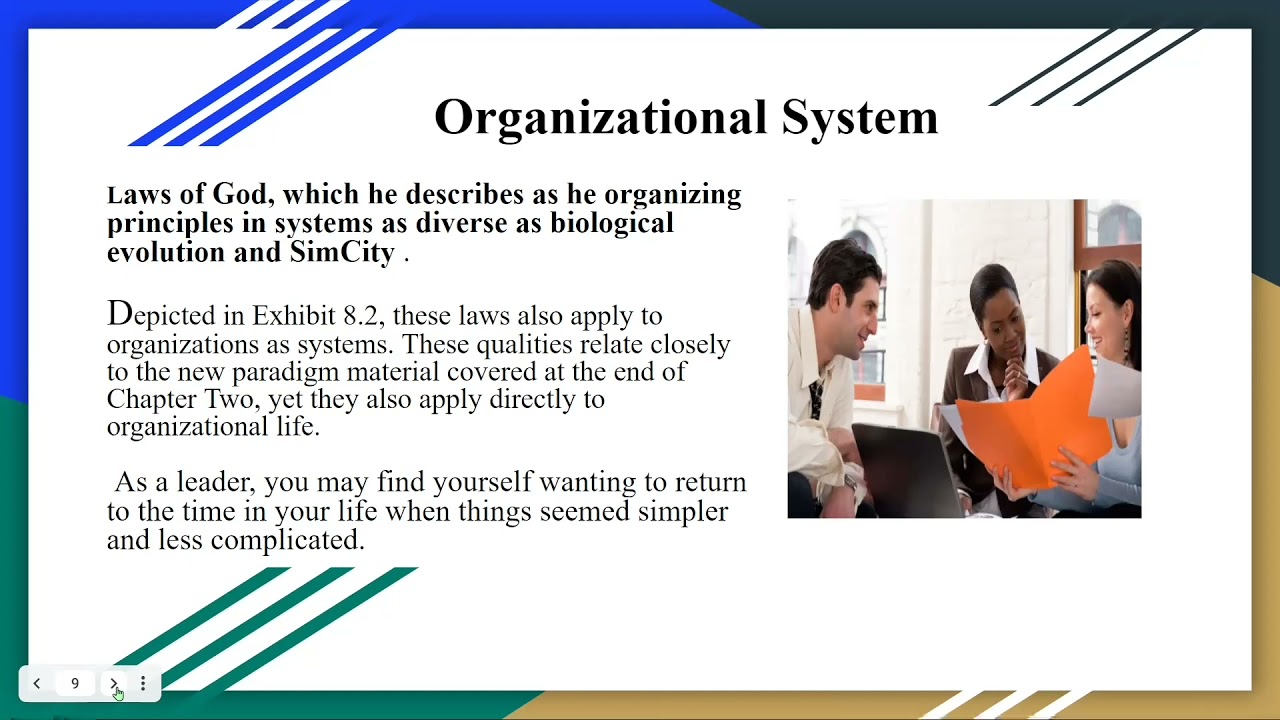 Organizational System

Laws of God, which he describes as he organizing principles in systems as diverse as biological evolution and SimCity .

Depicted in Exhibit 8.2, these laws also apply to organizations as systems. These qualities relate closely to the new paradigm material covered at the end of Chapter Two, yet they also apply directly to organizational life.

As a leader, you may find yourself wanting to return to the time in your life when things seemed simpler and less complicated.

9